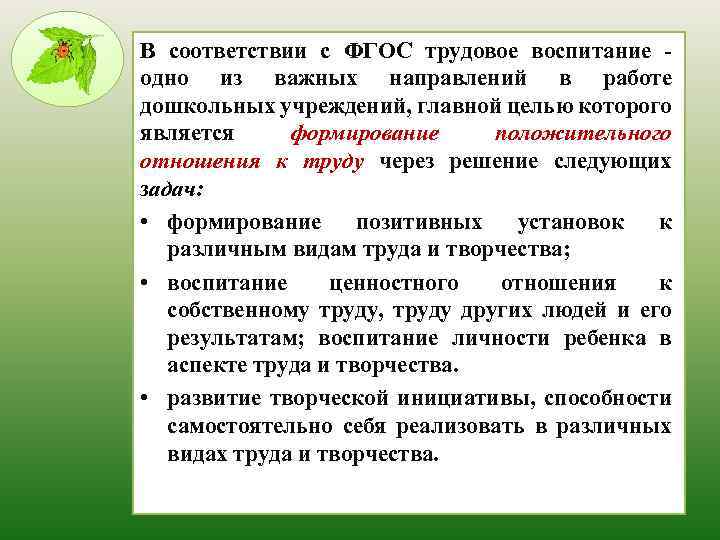 В соответствии с ФГОС трудовое воспитание - одно из важных направлений в работе дошкольных учреждений, главной целью которого является формирование положительного отношения к труду через решение следующих задач:

• формирование позитивных установок к различным видам труда и творчества;

• воспитание ценностного отношения к собственному труду, труду других людей и его результатам; воспитание личности ребенка в аспекте труда и творчества.

• развитие творческой инициативы, способности самостоятельно себя реализовать в различных видах труда и творчества.